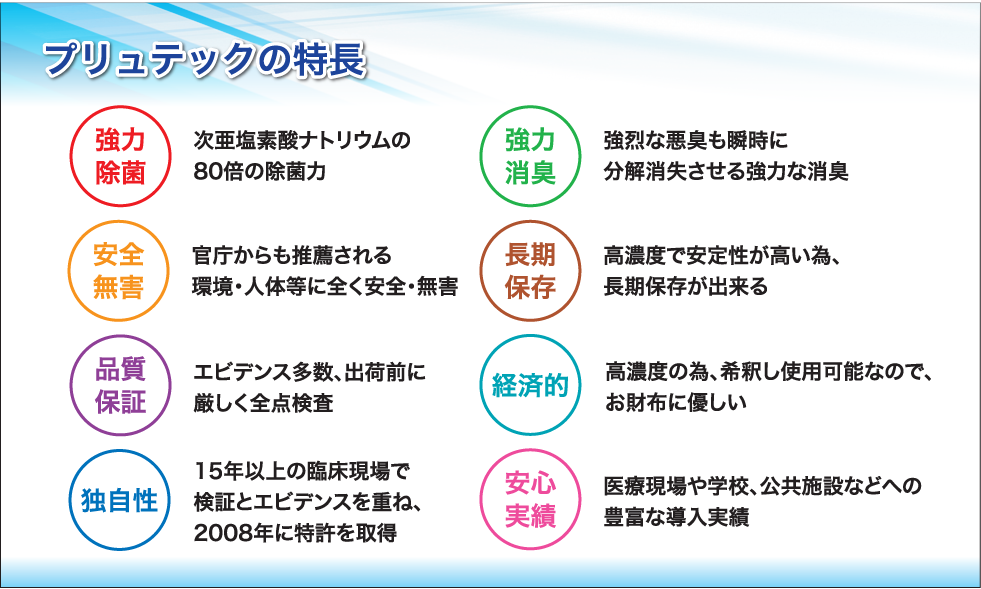 プリュテックの特長

強力除菌
次亜塩素酸ナトリウムの80倍の除菌力

安全無害
官庁からも推薦される環境・人体等に全く安全・無害

品質保証
エビデンス多数、出荷前に厳しく全点検査

独自性
15年以上の臨床現場で検証とエビデンスを重ね、2008年に特許を取得

強力消臭
強烈な悪臭も瞬時に分解消失させる強力な消臭

長期保存
高濃度で安定性が高い為、長期保存が出来る

経済的
高濃度の為、希釈し使用可能なので、お財布に優しい

安心実績
医療現場や学校、公共施設などへの豊富な導入実績